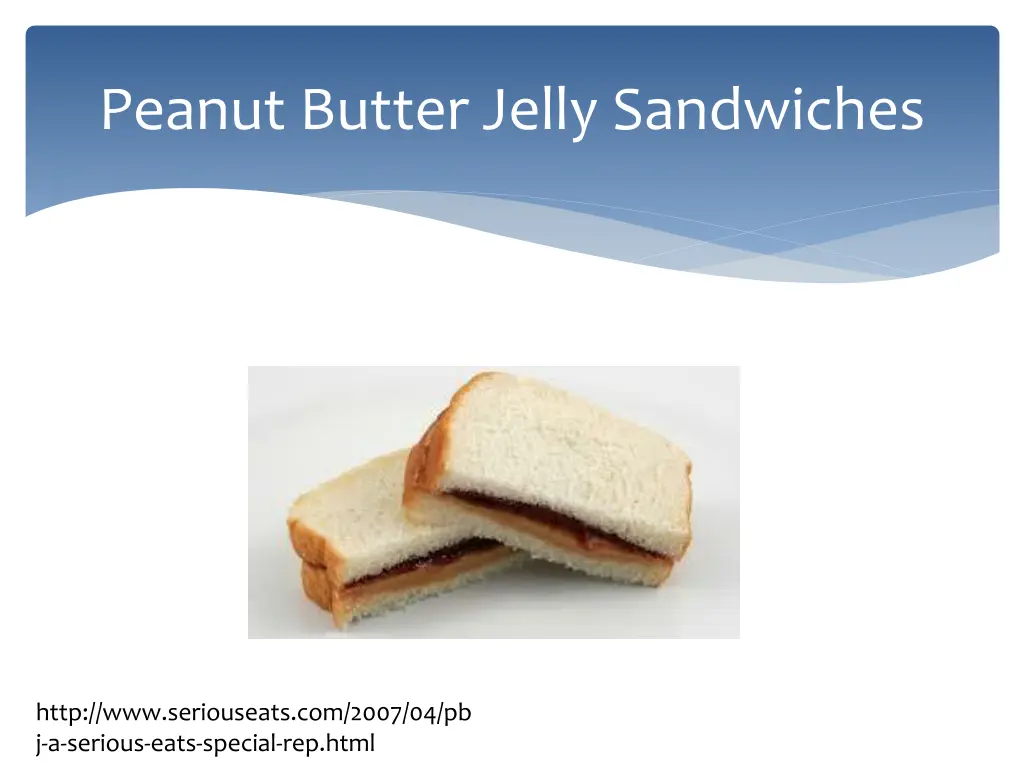 Peanut Butter Jelly Sandwiches

http://www.seriouseats.com/2007/04/pbj-a-serious-eats-special-rep.html